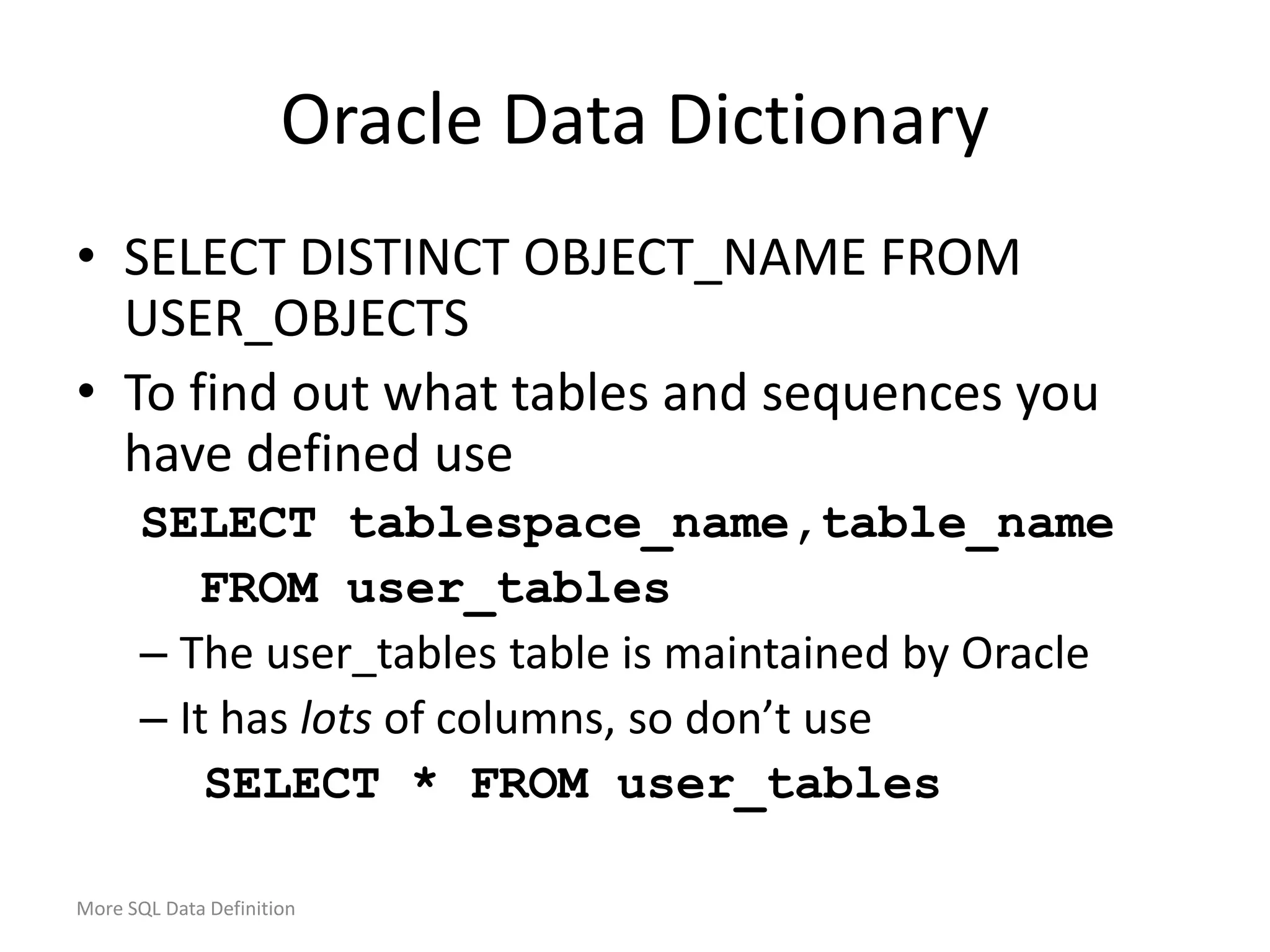 Oracle Data Dictionary

• SELECT DISTINCT OBJECT_NAME FROM USER_OBJECTS
• To find out what tables and sequences you have defined use

SELECT tablespace_name,table_name
FROM user_tables

– The user_tables table is maintained by Oracle
– It has lots of columns, so don't use

SELECT * FROM user_tables

More SQL Data Definition